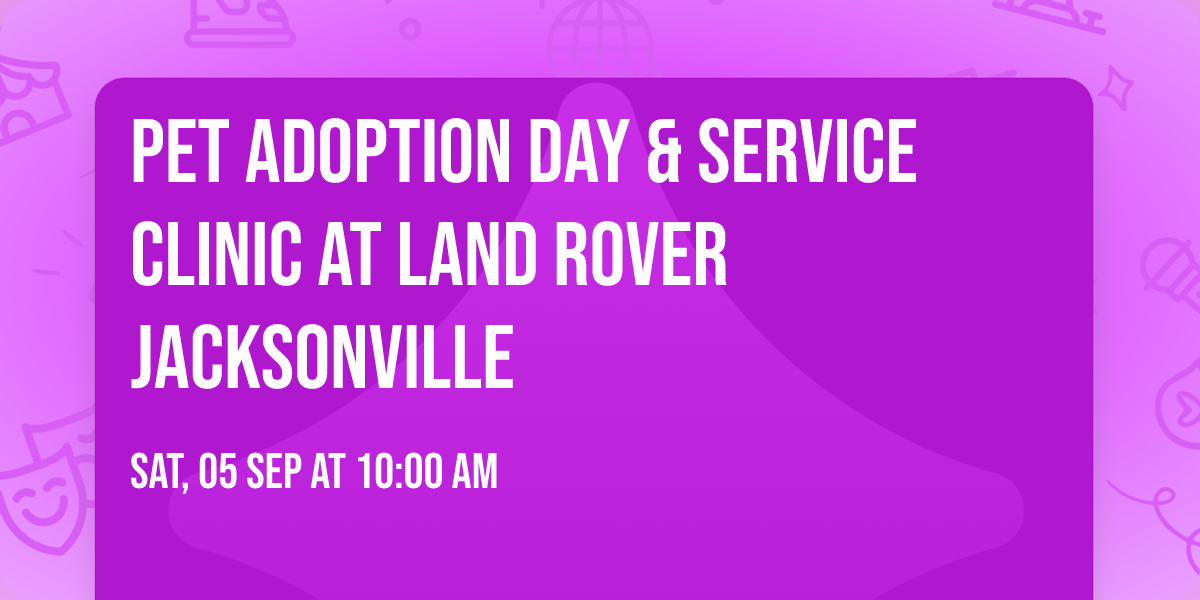 PET ADOPTION DAY & SERVICE CLINIC AT LAND ROVER JACKSONVILLE

SAT, 05 SEP AT 10:00 AM